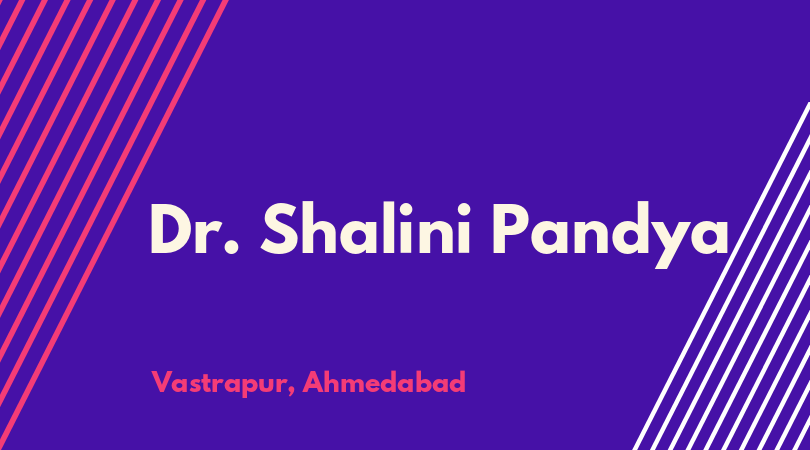 Dr. Shalini Pandya

Vastrapur, Ahmedabad